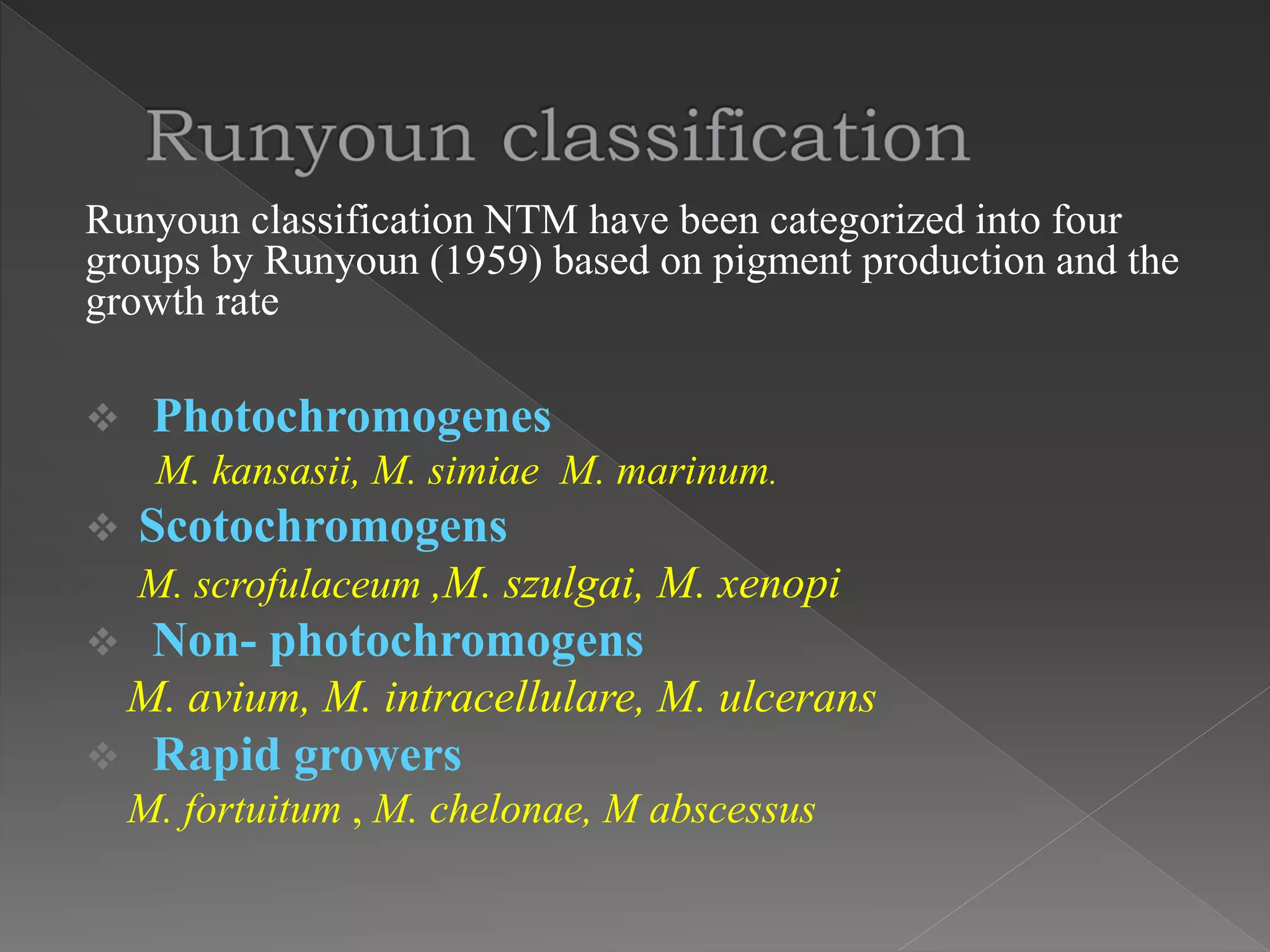 Runyoun classification

Runyoun classification NTM have been categorized into four groups by Runyoun (1959) based on pigment production and the growth rate

❖ Photochromogenes
M. kansasii, M. simiae  M. marinum.
❖ Scotochromogens
M. scrofulaceum ,M. szulgai, M. xenopi
❖ Non- photochromogens
M. avium, M. intracellulare, M. ulcerans
❖ Rapid growers
M. fortuitum , M. chelonae, M abscessus